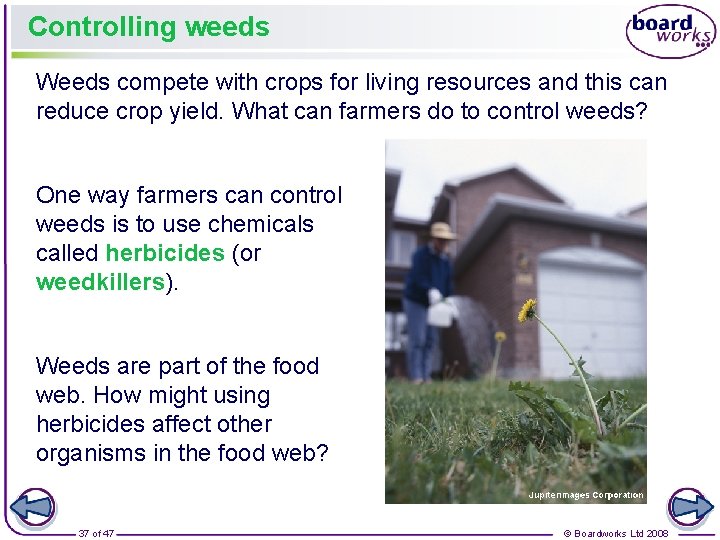 Controlling weeds

board works

Weeds compete with crops for living resources and this can reduce crop yield. What can farmers do to control weeds?

One way farmers can control weeds is to use chemicals called herbicides (or weedkillers).

Weeds are part of the food web. How might using herbicides affect other organisms in the food web?

Jupiterimages Corporation

37 of 47

© Boardworks Ltd 2008